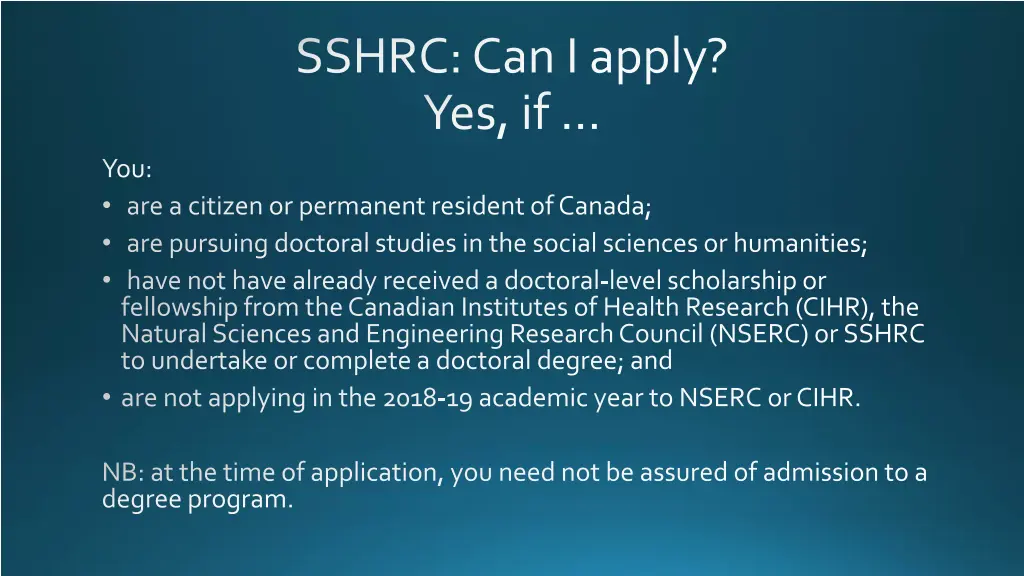 SSHRC: Can I apply?
Yes, if …

You:
• are a citizen or permanent resident of Canada;
• are pursuing doctoral studies in the social sciences or humanities;
• have not have already received a doctoral-level scholarship or fellowship from the Canadian Institutes of Health Research (CIHR), the Natural Sciences and Engineering Research Council (NSERC) or SSHRC to undertake or complete a doctoral degree; and
• are not applying in the 2018-19 academic year to NSERC or CIHR.

NB: at the time of application, you need not be assured of admission to a degree program.